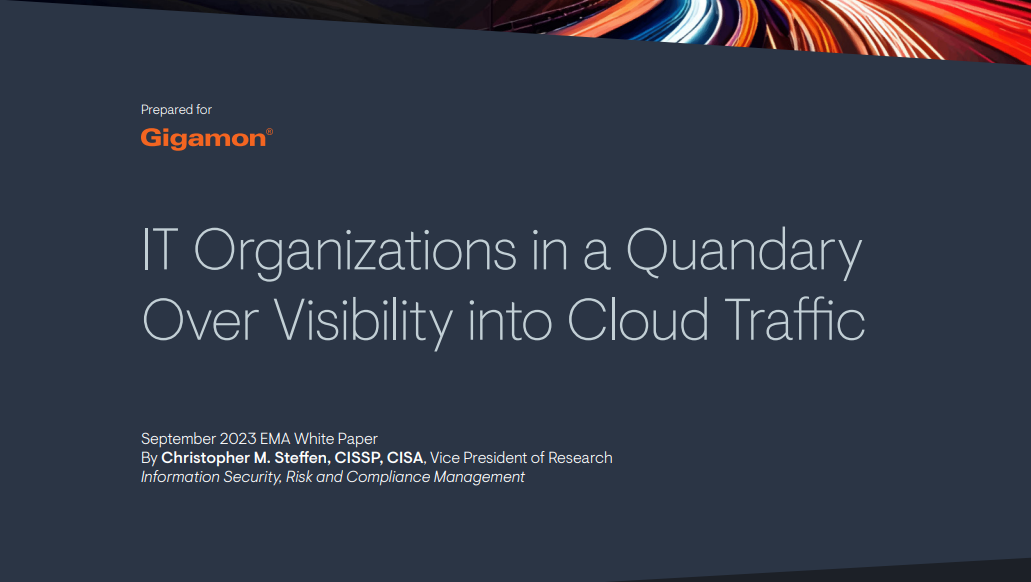 Prepared for

Gigamon®

IT Organizations in a Quandary Over Visibility into Cloud Traffic

September 2023 EMA White Paper
By Christopher M. Steffen, CISSP, CISA, Vice President of Research
Information Security, Risk and Compliance Management